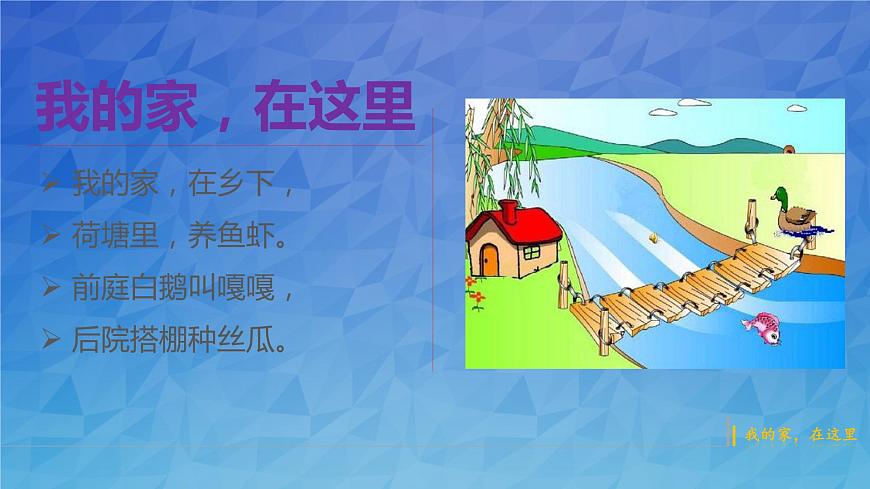 我的家，在这里

➢ 我的家，在乡下，
➢ 荷塘里，养鱼虾。
➢ 前庭白鹅叫嘎嘎，
➢ 后院搭棚种丝瓜。

我的家，在这里